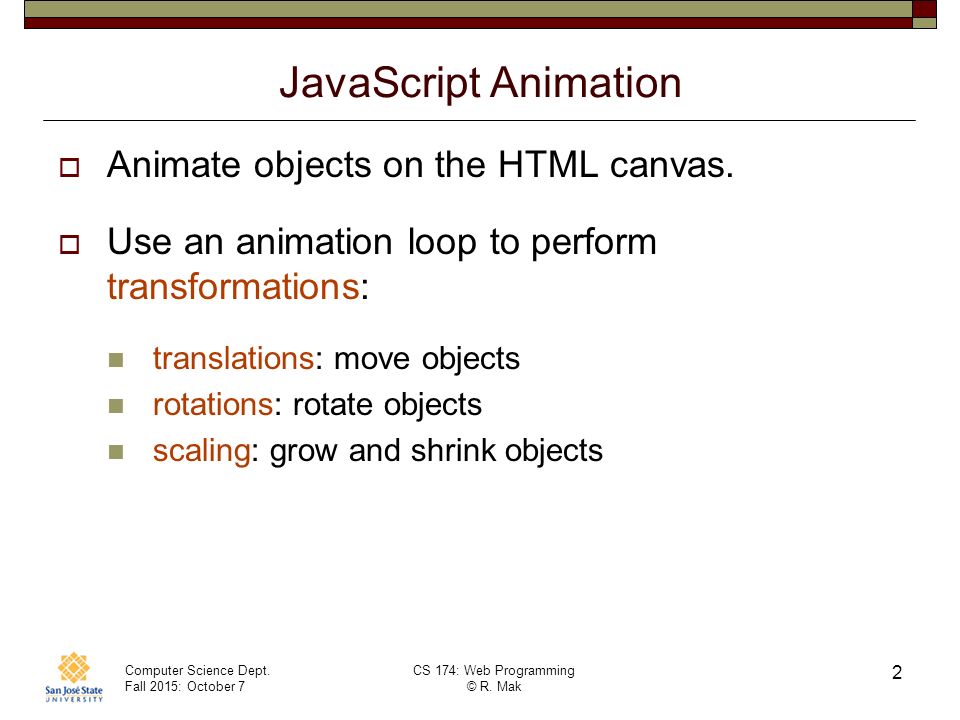 JavaScript Animation

Animate objects on the HTML canvas.

Use an animation loop to perform transformations:

translations: move objects

rotations: rotate objects

scaling: grow and shrink objects

San José State UNIVERSITY

Computer Science Dept.
Fall 2015: October 7

CS 174: Web Programming
© R. Mak

2